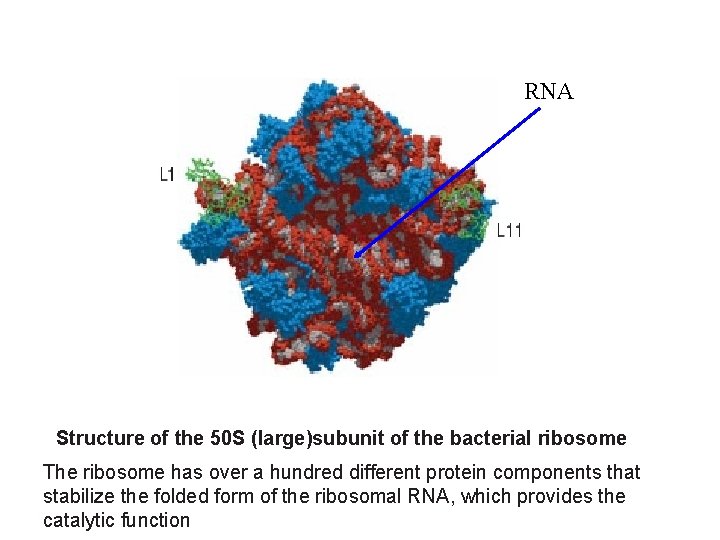 RNA

L1

L11

Structure of the 50S (large)subunit of the bacterial ribosome

The ribosome has over a hundred different protein components that stabilize the folded form of the ribosomal RNA, which provides the catalytic function